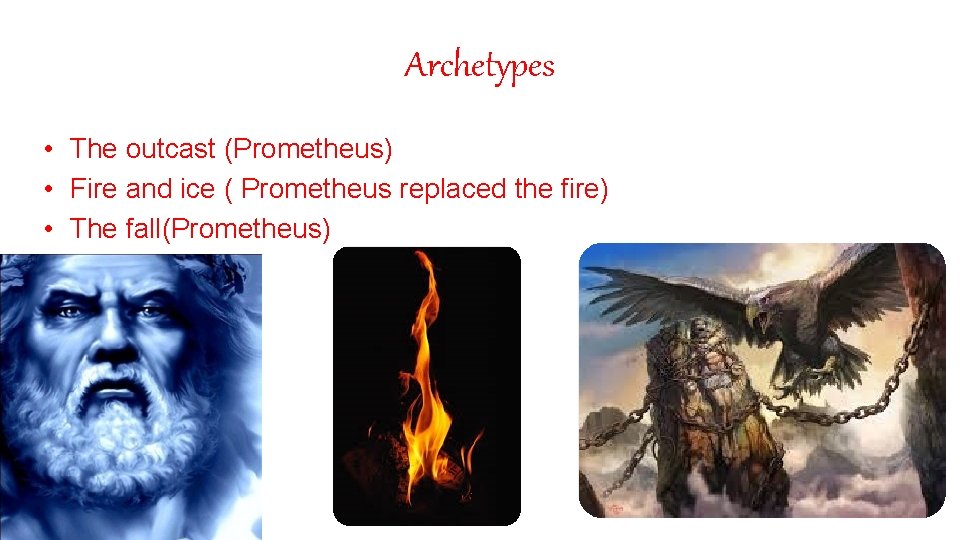 Archetypes

• The outcast (Prometheus)
• Fire and ice ( Prometheus replaced the fire)
• The fall(Prometheus)